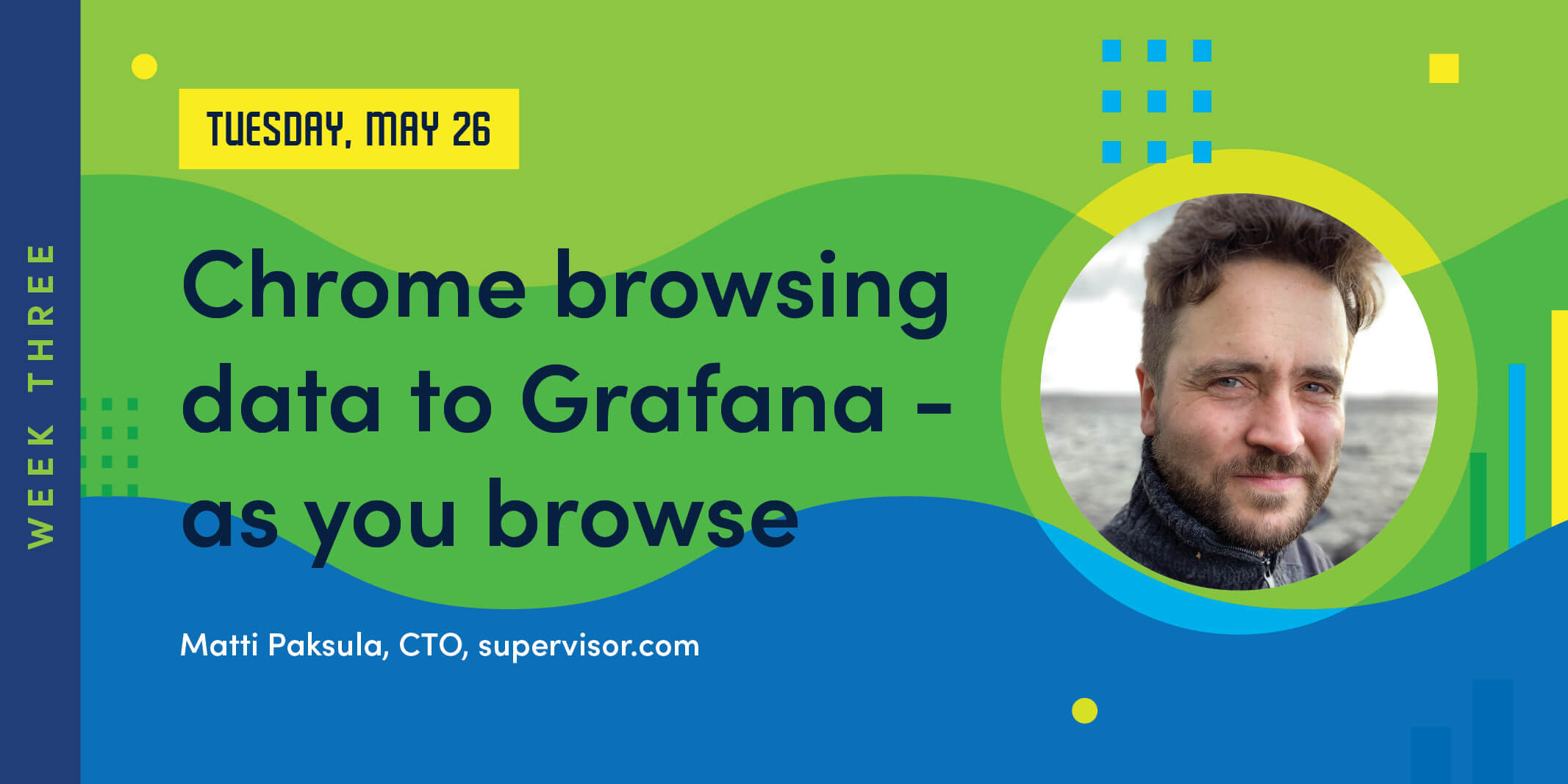 WEEK THREE

TUESDAY, MAY 26

Chrome browsing data to Grafana - as you browse

Matti Paksula, CTO, supervisor.com